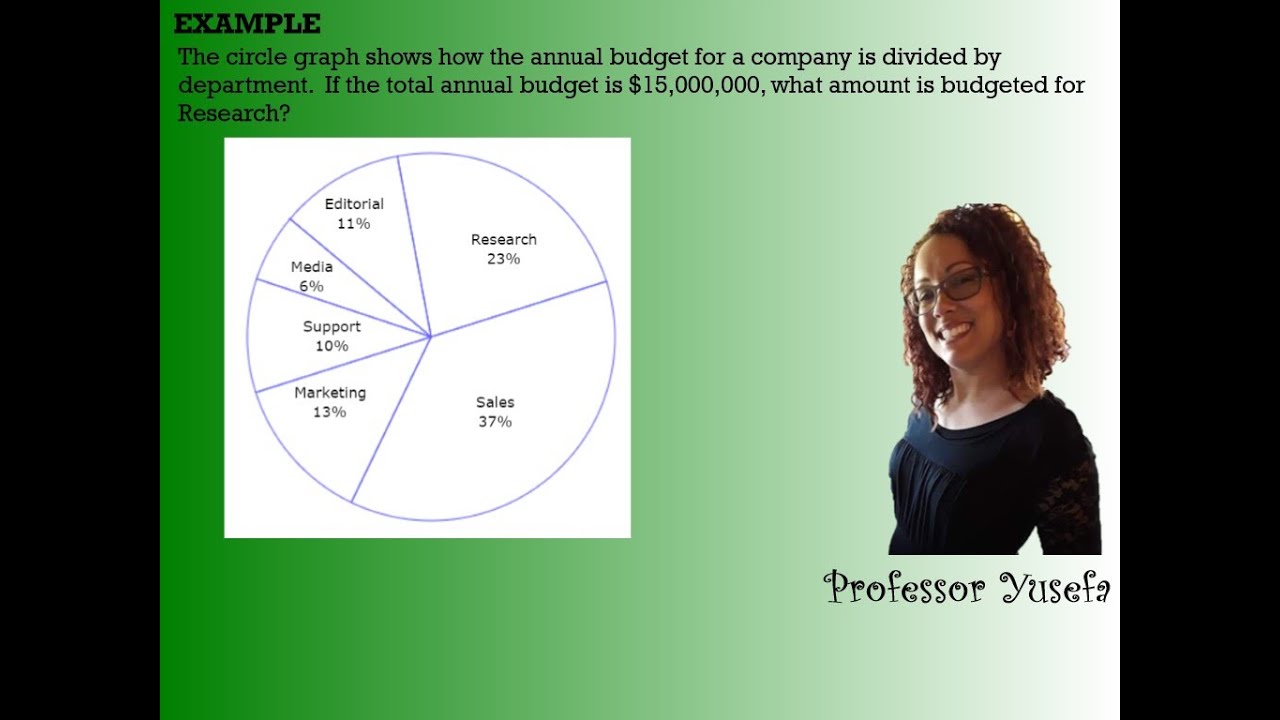 EXAMPLE
The circle graph shows how the annual budget for a company is divided by department. If the total annual budget is \$15,000,000, what amount is budgeted for Research?

Editorial
11%
Research
23%
Media
6%
Support
10%
Marketing
13%
Sales
37%

Professor Yusefa